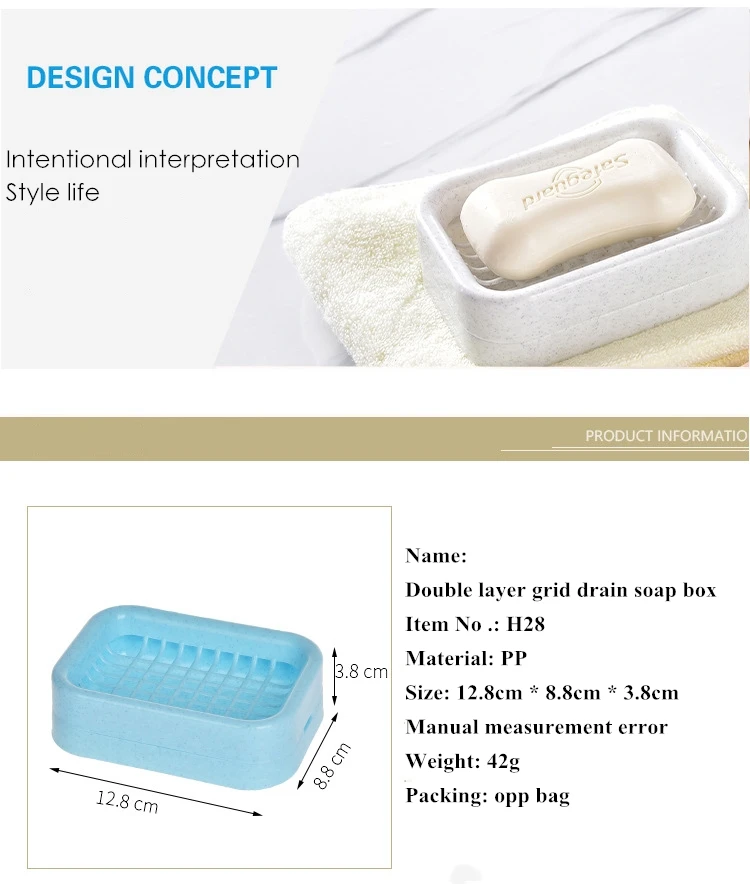 DESIGN CONCEPT

Intentional interpretation
Style life

Safeguard

PRODUCT INFORMATIO

3.8 cm
8.8 cm
12.8 cm

Name:
Double layer grid drain soap box
Item No .: H28
Material: PP
Size: 12.8cm * 8.8cm * 3.8cm
Manual measurement error
Weight: 42g
Packing: opp bag